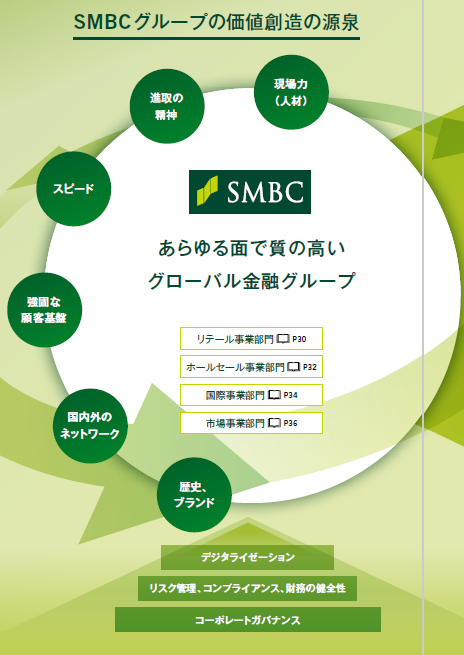 SMBCグループの価値創造の源泉

進取の精神

現場力（人材）

スピード

強固な顧客基盤

国内外のネットワーク

歴史、ブランド

SMBC

あらゆる面で質の高い
グローバル金融グループ

リテール事業部門 P30

ホールセール事業部門 P32

国際事業部門 P34

市場事業部門 P36

デジタライゼーション

リスク管理、コンプライアンス、財務の健全性

コーポレートガバナンス